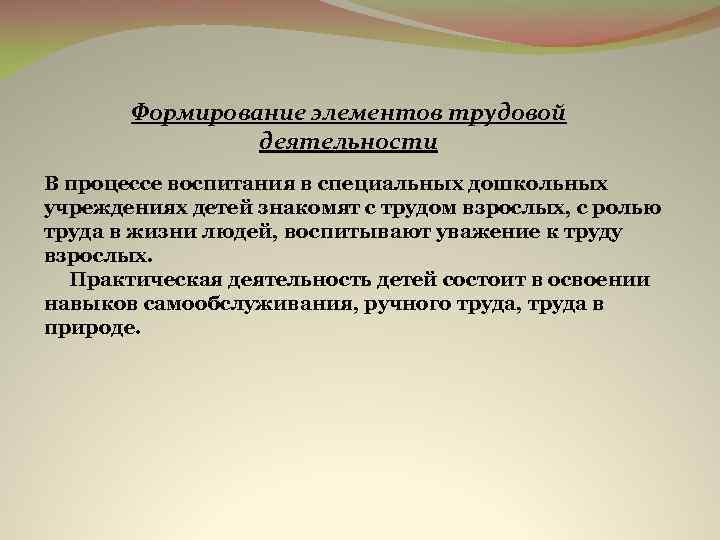 Формирование элементов трудовой деятельности

В процессе воспитания в специальных дошкольных учреждениях детей знакомят с трудом взрослых, с ролью труда в жизни людей, воспитывают уважение к труду взрослых.

Практическая деятельность детей состоит в освоении навыков самообслуживания, ручного труда, труда в природе.